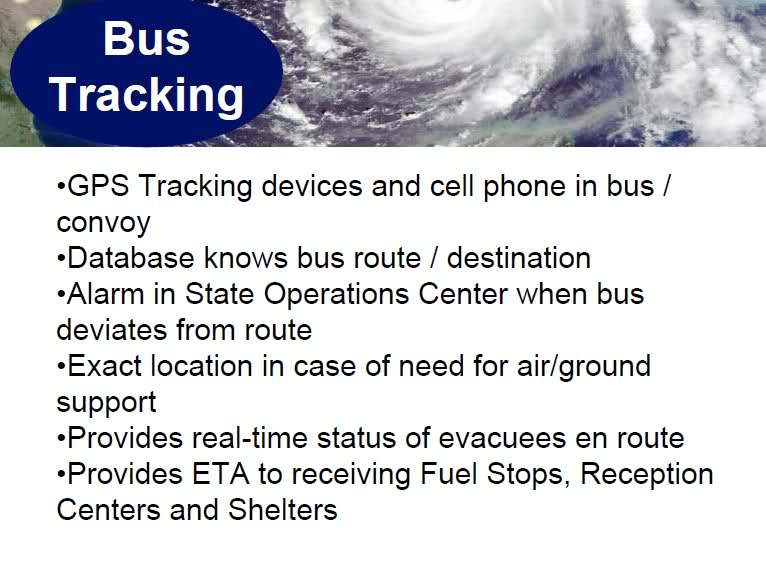 Bus Tracking

•GPS Tracking devices and cell phone in bus / convoy
•Database knows bus route / destination
•Alarm in State Operations Center when bus deviates from route
•Exact location in case of need for air/ground support
•Provides real-time status of evacuees en route
•Provides ETA to receiving Fuel Stops, Reception Centers and Shelters